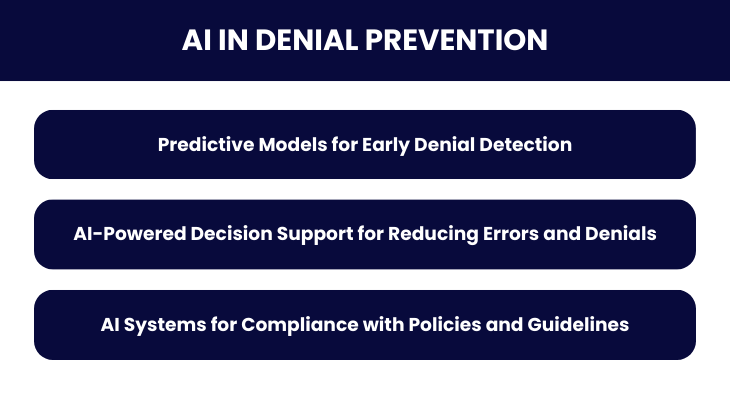 AI IN DENIAL PREVENTION

Predictive Models for Early Denial Detection

AI-Powered Decision Support for Reducing Errors and Denials

AI Systems for Compliance with Policies and Guidelines